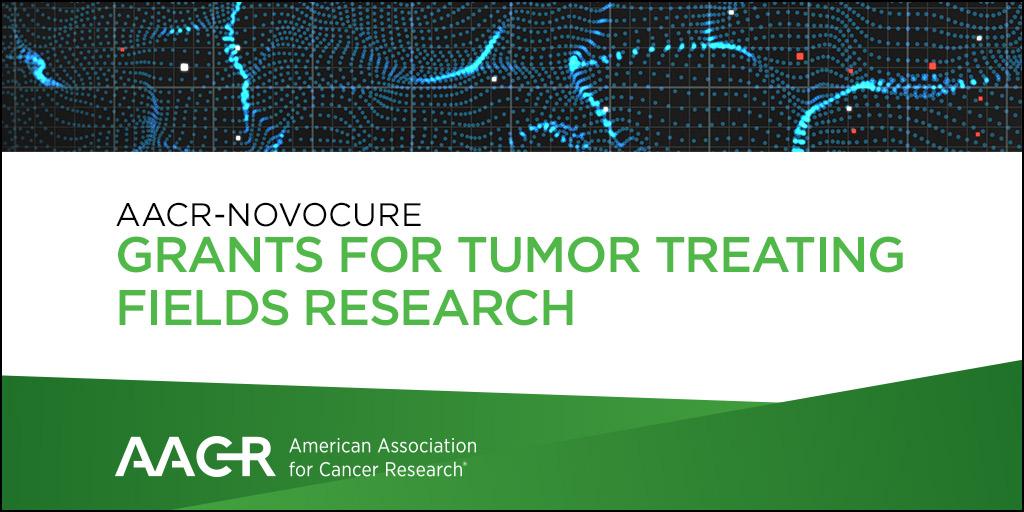 AACR-NOVOCURE
GRANTS FOR TUMOR TREATING FIELDS RESEARCH

AACR American Association for Cancer Research®